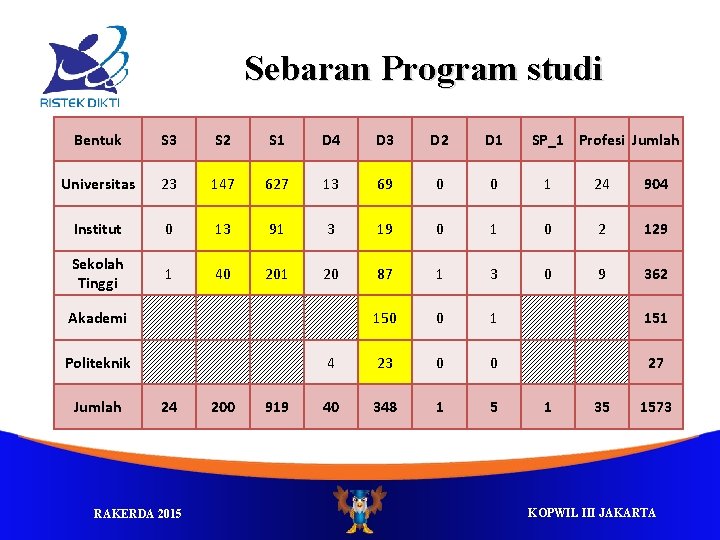 RISTEK DIKTI

Sebaran Program studi

| Bentuk | S3 | S2 | S1 | D4 | D3 | D2 | D1 | SP_1 | Profesi | Jumlah |
|---|---|---|---|---|---|---|---|---|---|---|
| Universitas | 23 | 147 | 627 | 13 | 69 | 0 | 0 | 1 | 24 | 904 |
| Institut | 0 | 13 | 91 | 3 | 19 | 0 | 1 | 0 | 2 | 129 |
| Sekolah Tinggi | 1 | 40 | 201 | 20 | 87 | 1 | 3 | 0 | 9 | 362 |
| Akademi | | | | | 150 | 0 | 1 | | | 151 |
| Politeknik | | | | 4 | 23 | 0 | 0 | | | 27 |
| Jumlah | 24 | 200 | 919 | 40 | 348 | 1 | 5 | 1 | 35 | 1573 |

RAKERDA 2015

KOPWIL III JAKARTA